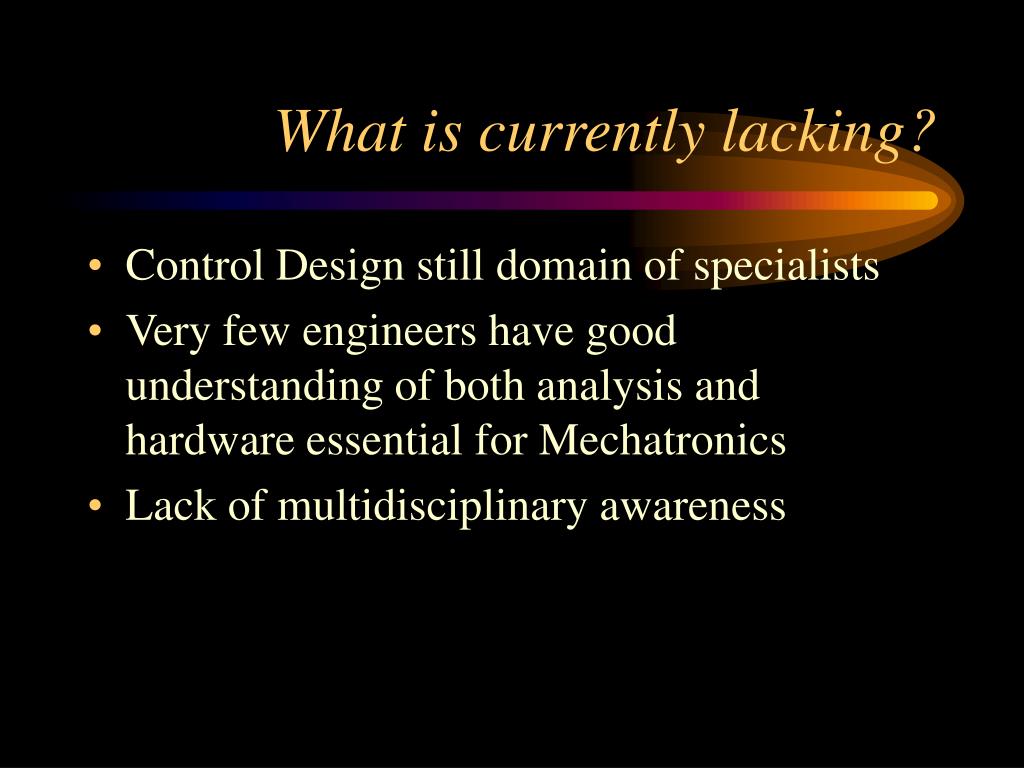 What is currently lacking?

• Control Design still domain of specialists
• Very few engineers have good understanding of both analysis and hardware essential for Mechatronics
• Lack of multidisciplinary awareness